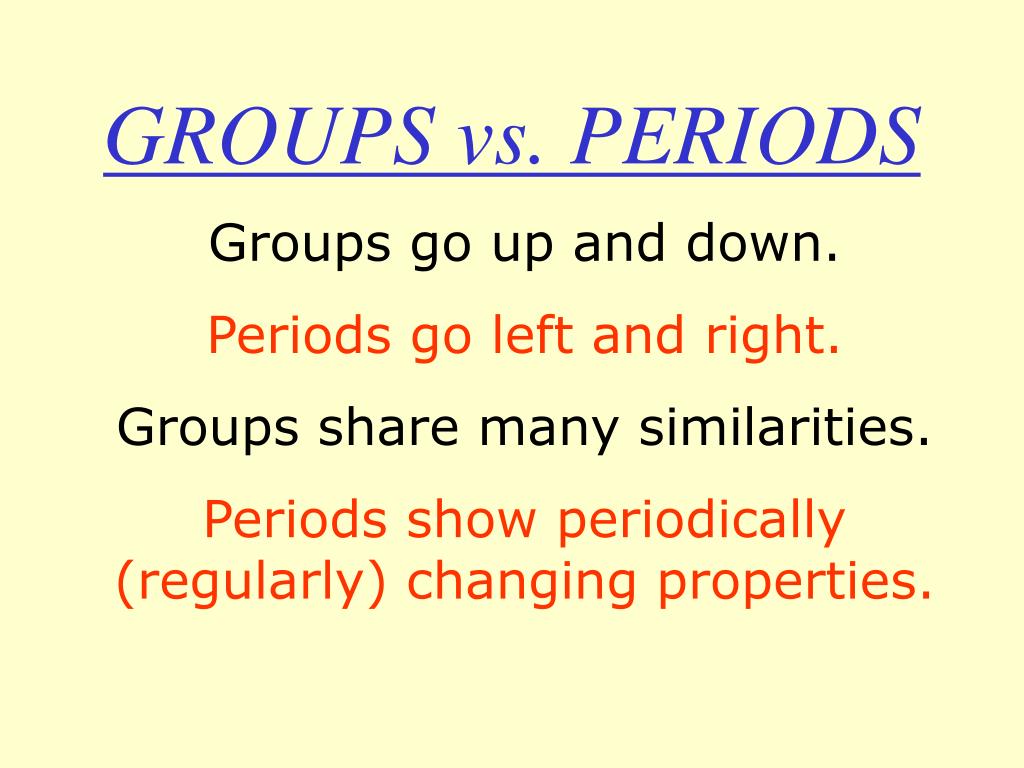 GROUPS vs. PERIODS

Groups go up and down.

Periods go left and right.

Groups share many similarities.

Periods show periodically (regularly) changing properties.